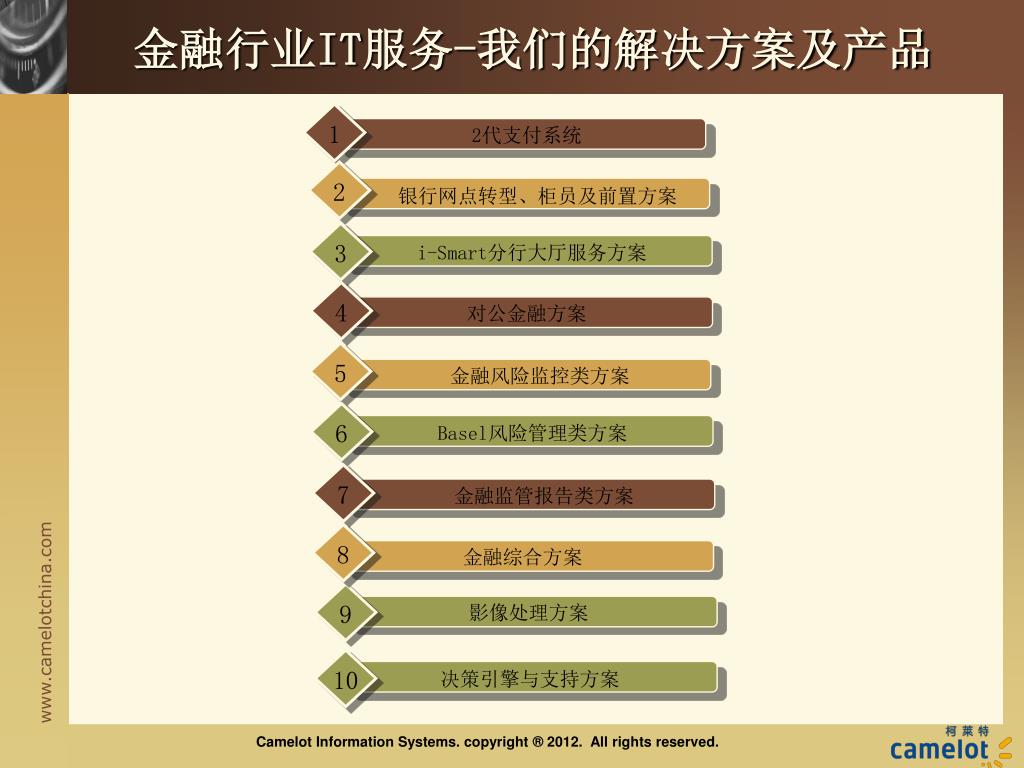 金融行业IT服务-我们的解决方案及产品

1 2代支付系统

2 银行网点转型、柜员及前置方案

3 i-Smart分行大厅服务方案

4 对公金融方案

5 金融风险监控类方案

6 Basel风险管理类方案

7 金融监管报告类方案

8 金融综合方案

9 影像处理方案

10 决策引擎与支持方案

www.camelotchina.com

Camelot Information Systems. copyright ® 2012. All rights reserved.

柯莱特
camelot